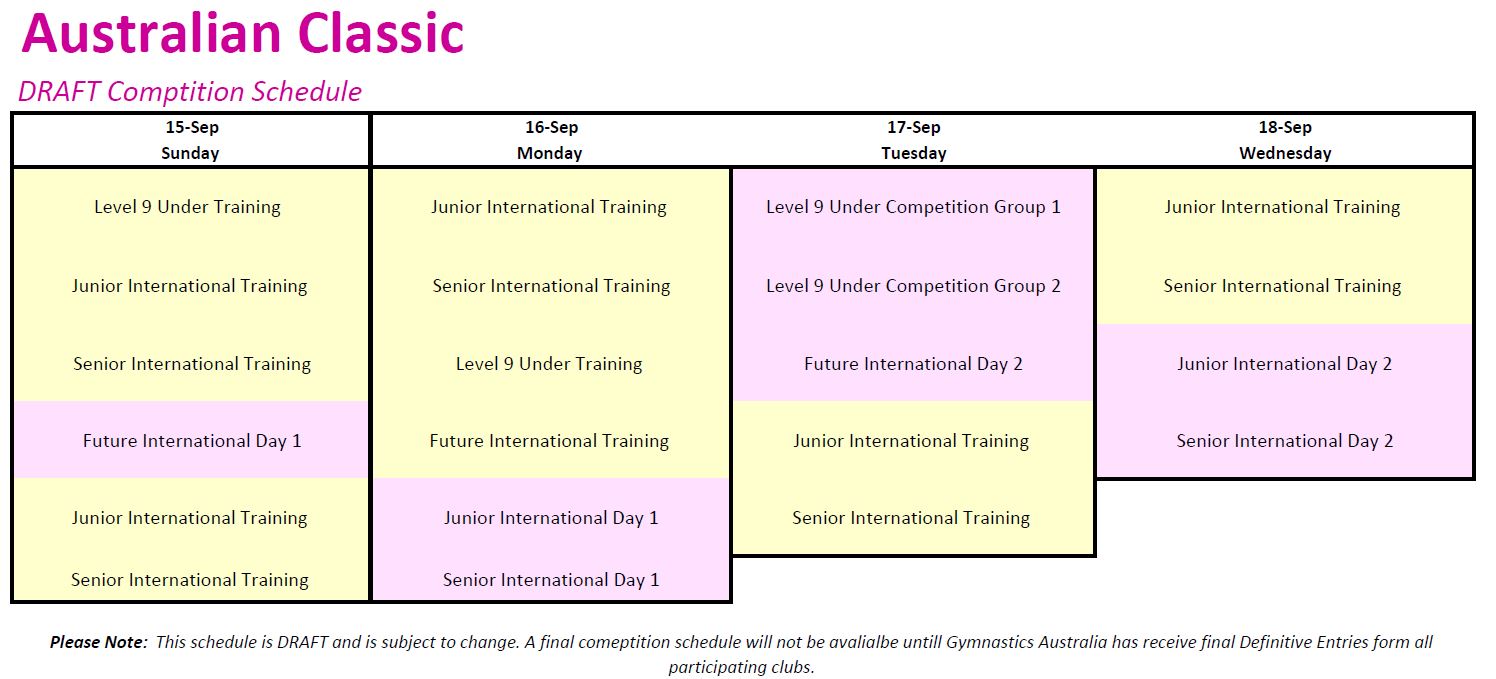 Australian Classic

DRAFT Comptition Schedule

| 15-Sep Sunday | 16-Sep Monday | 17-Sep Tuesday | 18-Sep Wednesday |
|---|---|---|---|
| Level 9 Under Training | Junior International Training | Level 9 Under Competition Group 1 | Junior International Training |
| Junior International Training | Senior International Training | Level 9 Under Competition Group 2 | Senior International Training |
| Senior International Training | Level 9 Under Training | Future International Day 2 | Junior International Day 2 |
| Future International Day 1 | Future International Training | Junior International Training | Senior International Day 2 |
| Junior International Training | Junior International Day 1 | Senior International Training | |
| Senior International Training | Senior International Day 1 | | |

Please Note: This schedule is DRAFT and is subject to change. A final comeptition schedule will not be avalialbe untill Gymnastics Australia has receive final Definitive Entries form all participating clubs.